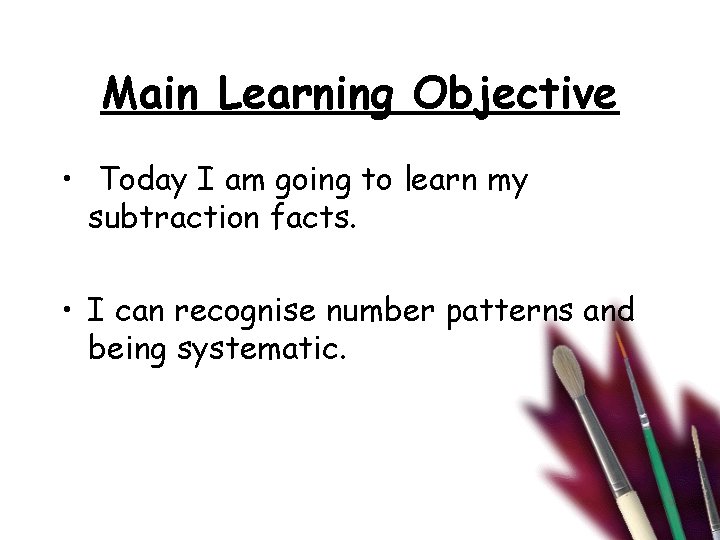 Main Learning Objective

• Today I am going to learn my subtraction facts.

• I can recognise number patterns and being systematic.